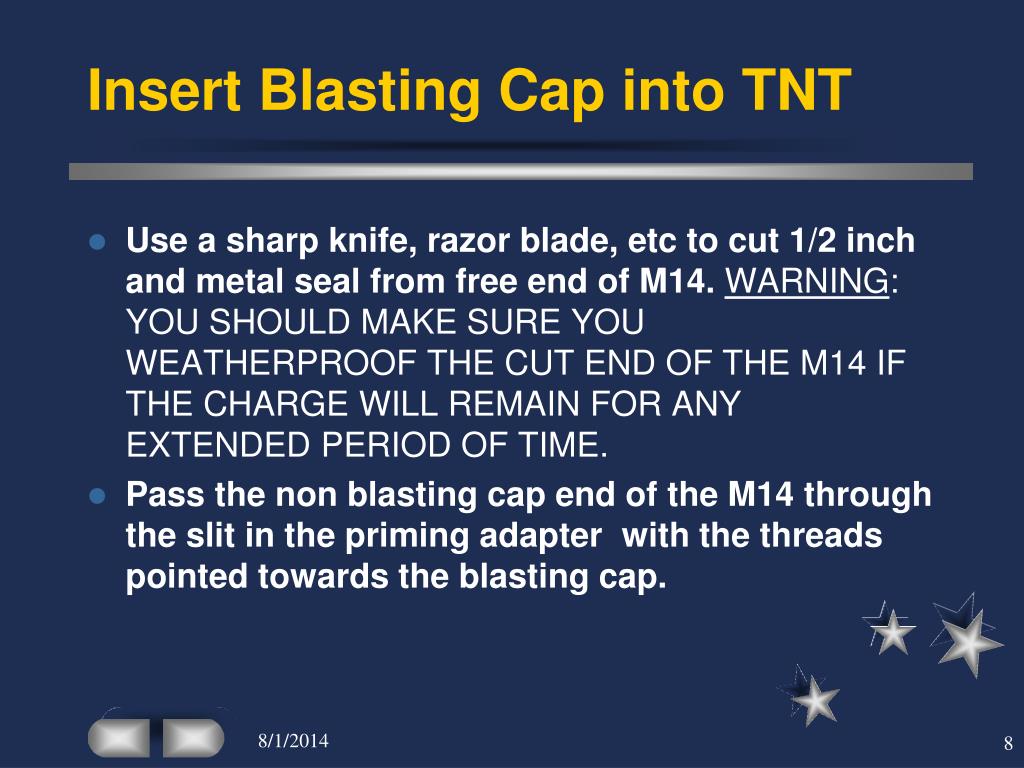 Insert Blasting Cap into TNT

• Use a sharp knife, razor blade, etc to cut 1/2 inch and metal seal from free end of M14. WARNING: YOU SHOULD MAKE SURE YOU WEATHERPROOF THE CUT END OF THE M14 IF THE CHARGE WILL REMAIN FOR ANY EXTENDED PERIOD OF TIME.
• Pass the non blasting cap end of the M14 through the slit in the priming adapter with the threads pointed towards the blasting cap.

8/1/2014

8